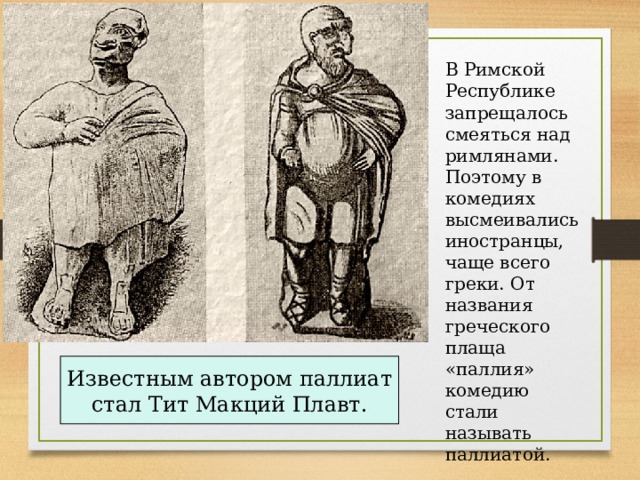 В Римской Республике запрещалось смеяться над римлянами. Поэтому в комедиях высмеивались иностранцы, чаще всего греки. От названия греческого плаща «паллия» комедию стали называть паллиатой.

Известным автором паллиат стал Тит Макций Плавт.